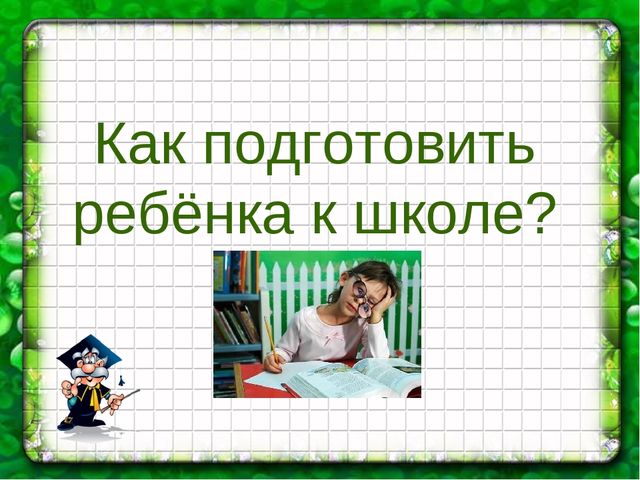 Как подготовить ребёнка к школе?